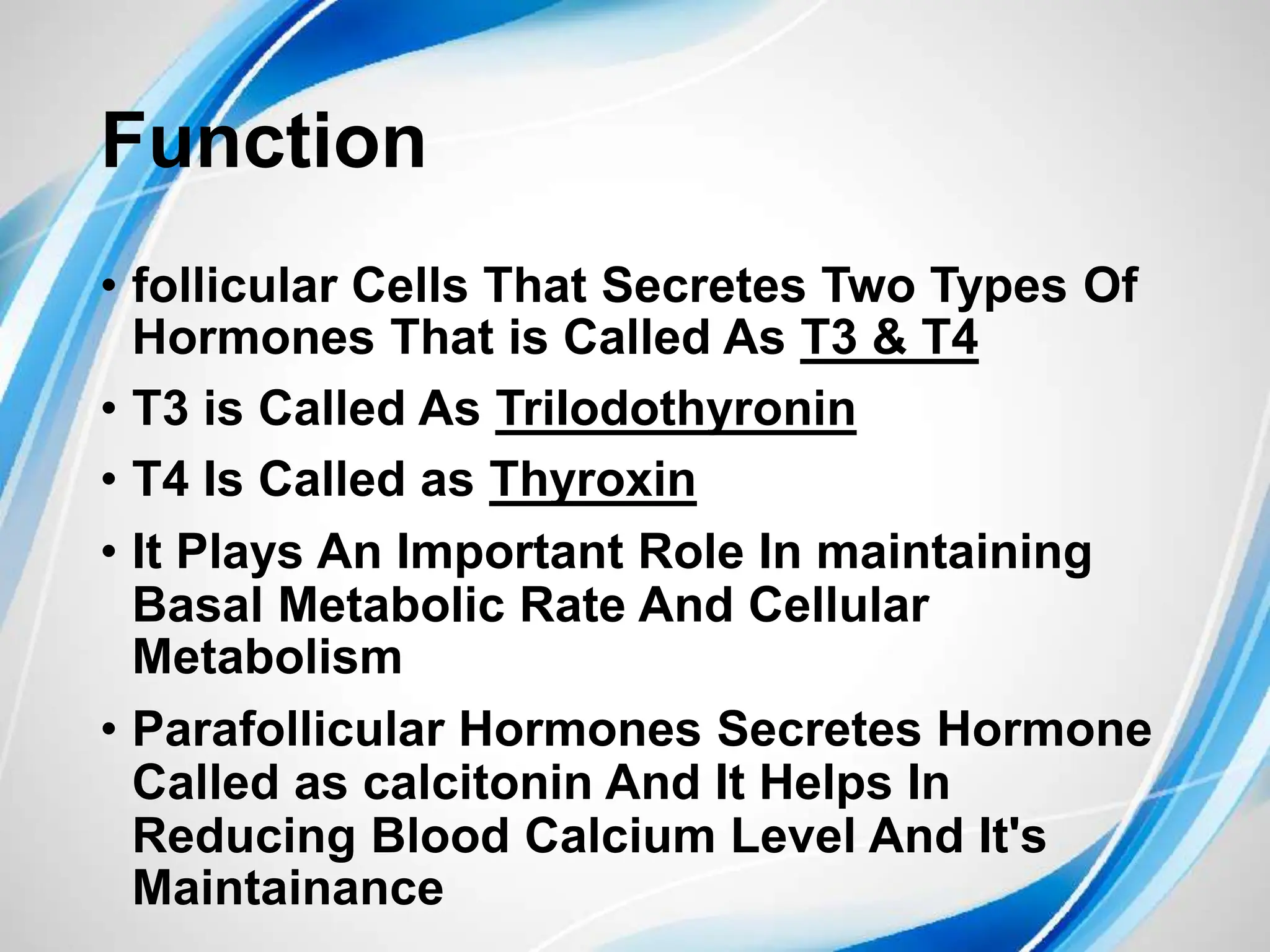 Function

• follicular Cells That Secretes Two Types Of Hormones That is Called As T3 & T4
• T3 is Called As Trilodothyronin
• T4 Is Called as Thyroxin
• It Plays An Important Role In maintaining Basal Metabolic Rate And Cellular Metabolism
• Parafollicular Hormones Secretes Hormone Called as calcitonin And It Helps In Reducing Blood Calcium Level And It's Maintainance